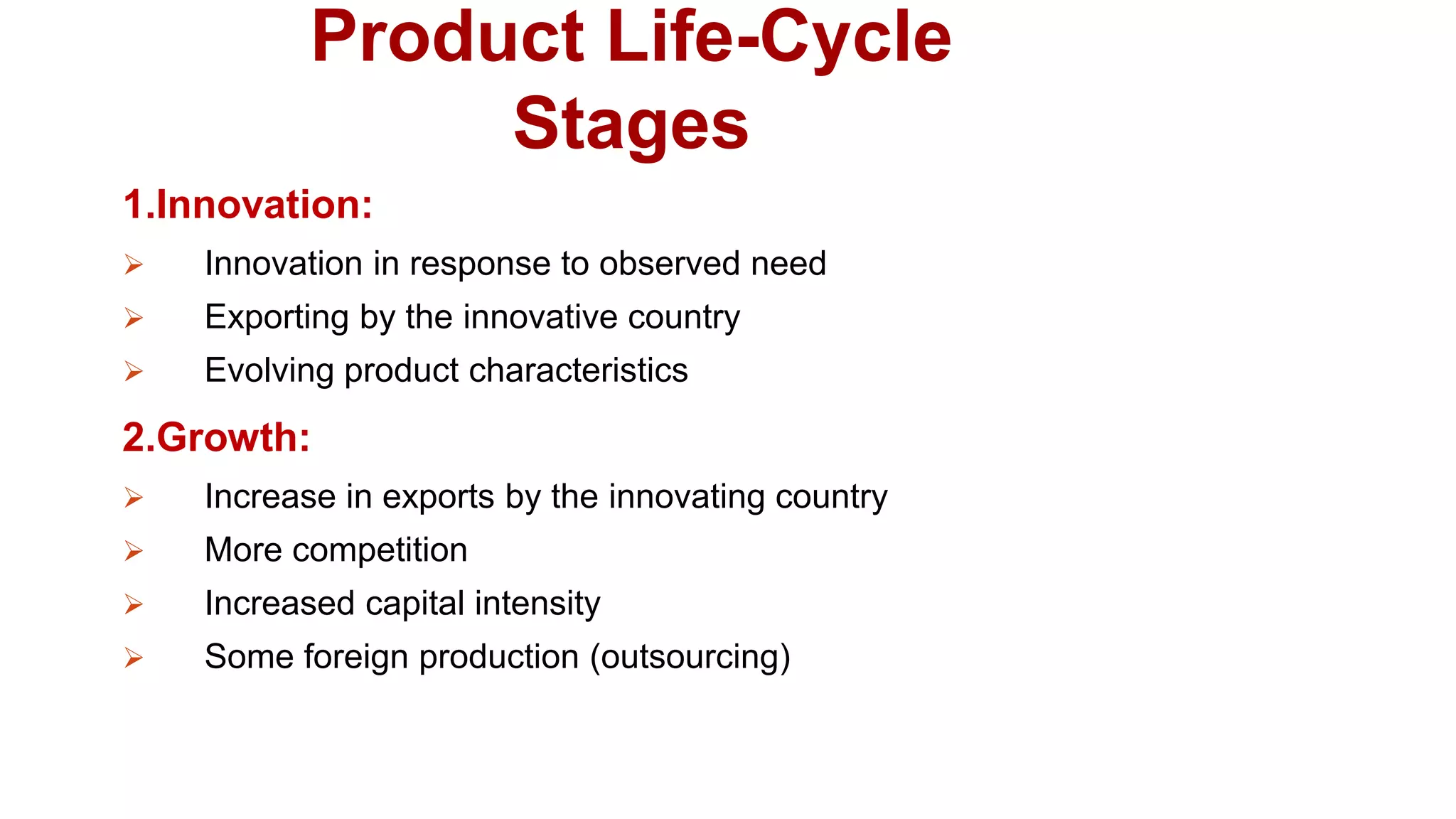 Product Life-Cycle Stages

1.Innovation:

➢ Innovation in response to observed need
➢ Exporting by the innovative country
➢ Evolving product characteristics

2.Growth:

➢ Increase in exports by the innovating country
➢ More competition
➢ Increased capital intensity
➢ Some foreign production (outsourcing)